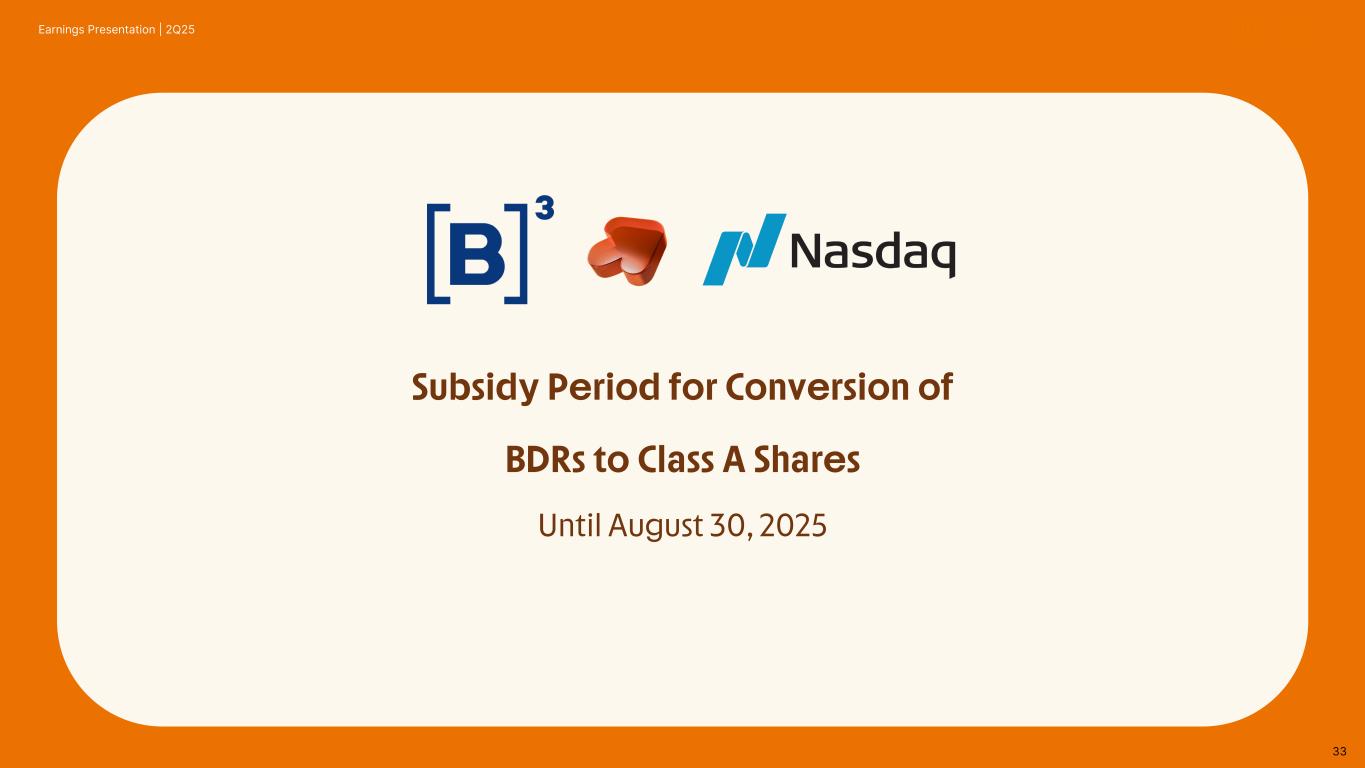 Earnings Presentation | 2Q25

[B]³

Nasdaq

Subsidy Period for Conversion of

BDRs to Class A Shares

Until August 30, 2025

33